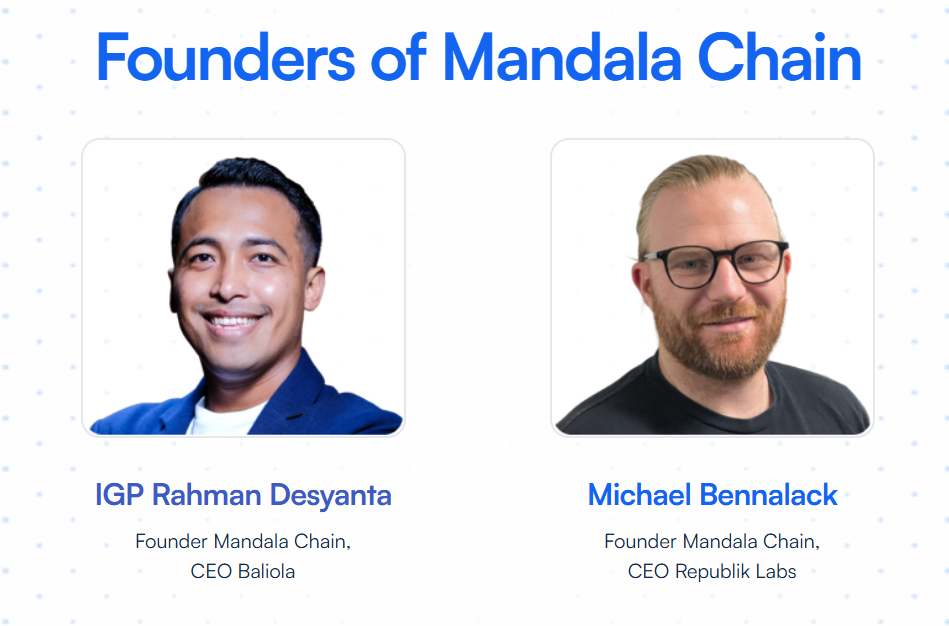 Founders of Mandala Chain

IGP Rahman Desyanta

Founder Mandala Chain,
CEO Baliola

Michael Bennalack

Founder Mandala Chain,
CEO Republik Labs